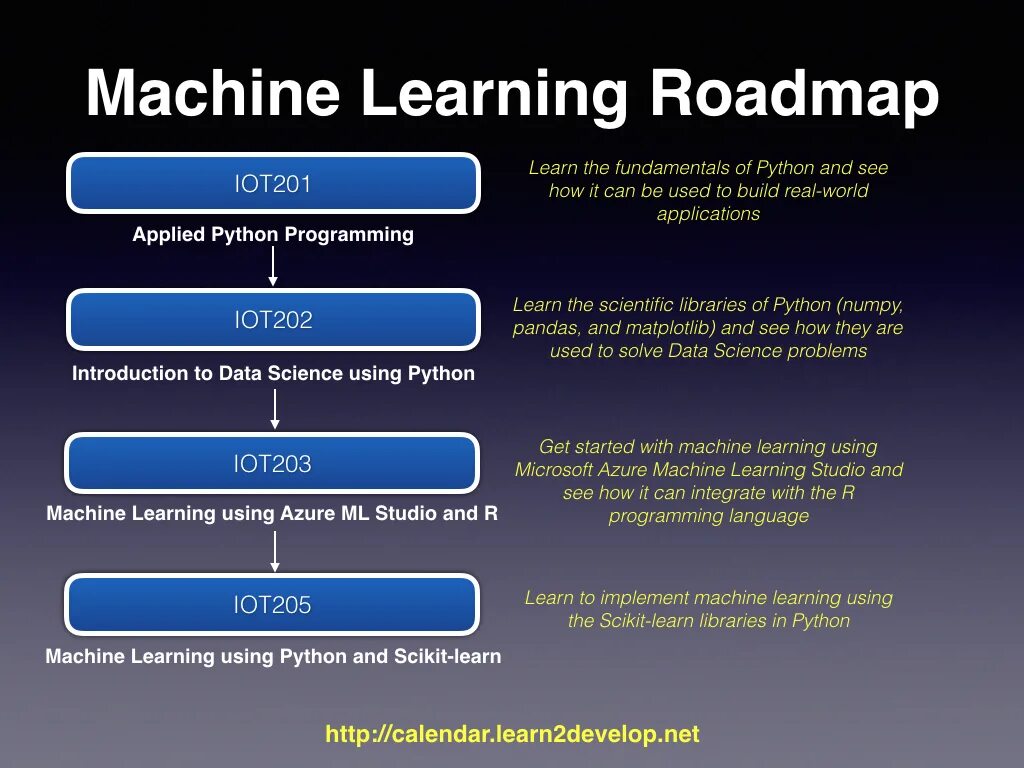 Machine Learning Roadmap

IOT201

Applied Python Programming

Learn the fundamentals of Python and see how it can be used to build real-world applications

IOT202

Introduction to Data Science using Python

Learn the scientific libraries of Python (numpy, pandas, and matplotlib) and see how they are used to solve Data Science problems

IOT203

Machine Learning using Azure ML Studio and R

Get started with machine learning using Microsoft Azure Machine Learning Studio and see how it can integrate with the R programming language

IOT205

Machine Learning using Python and Scikit-learn

Learn to implement machine learning using the Scikit-learn libraries in Python

http://calendar.learn2develop.net